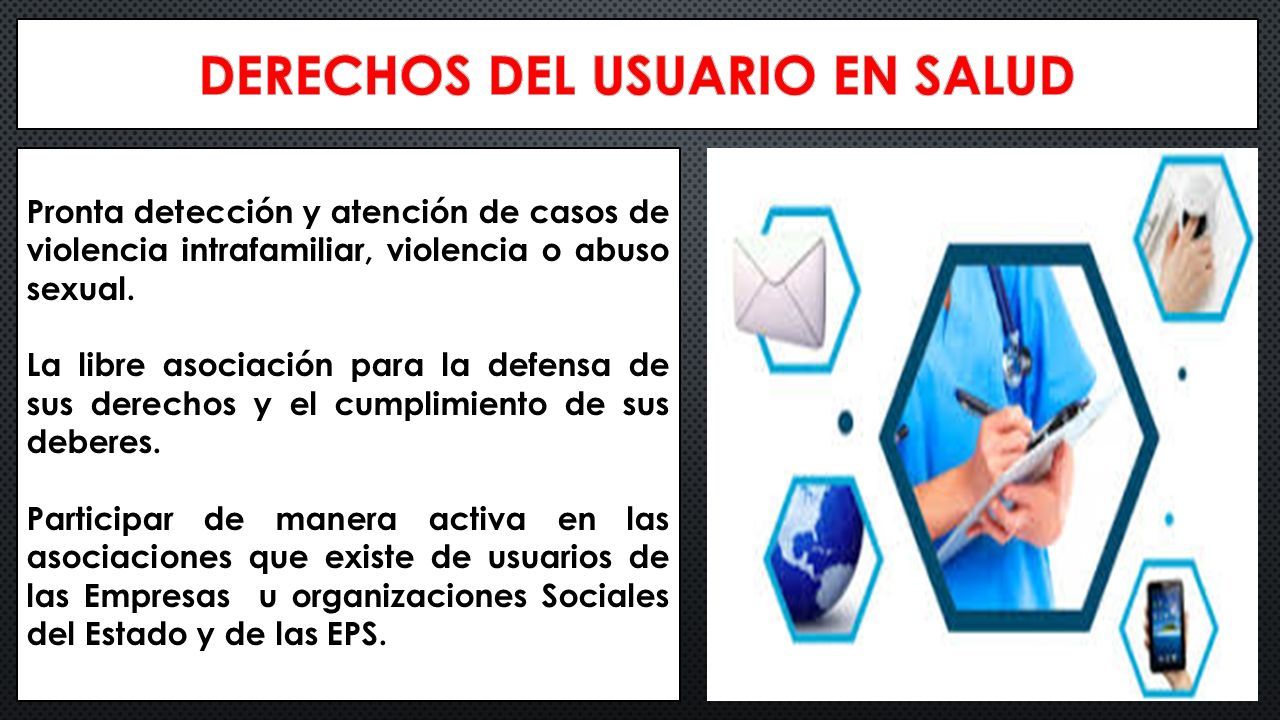 DERECHOS DEL USUARIO EN SALUD

Pronta detección y atención de casos de violencia intrafamiliar, violencia o abuso sexual.

La libre asociación para la defensa de sus derechos y el cumplimiento de sus deberes.

Participar de manera activa en las asociaciones que existe de usuarios de las Empresas u organizaciones Sociales del Estado y de las EPS.